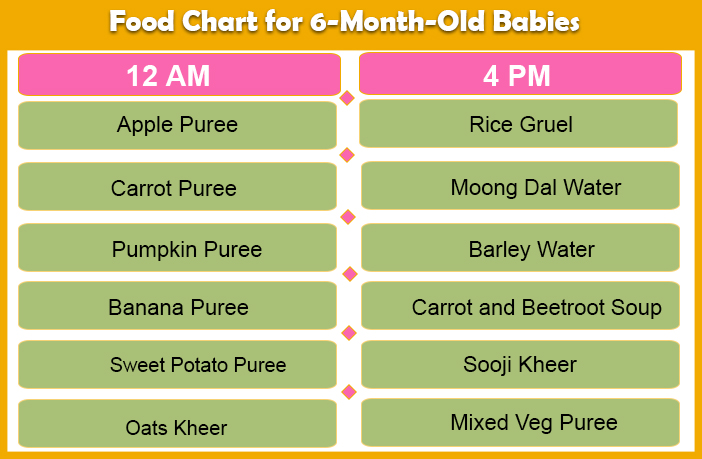 Food Chart for 6-Month-Old Babies

| 12 AM | 4 PM |
|---|---|
| Apple Puree | Rice Gruel |
| Carrot Puree | Moong Dal Water |
| Pumpkin Puree | Barley Water |
| Banana Puree | Carrot and Beetroot Soup |
| Sweet Potato Puree | Sooji Kheer |
| Oats Kheer | Mixed Veg Puree |